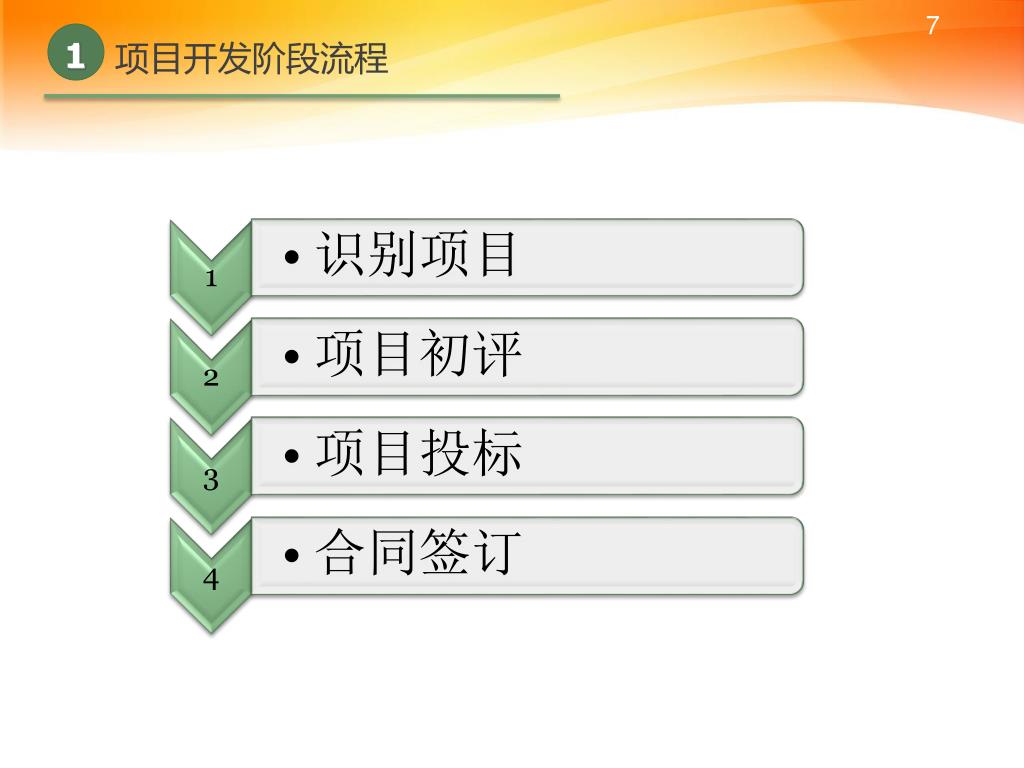 7

1 项目开发阶段流程

1
• 识别项目

2
• 项目初评

3
• 项目投标

4
• 合同签订